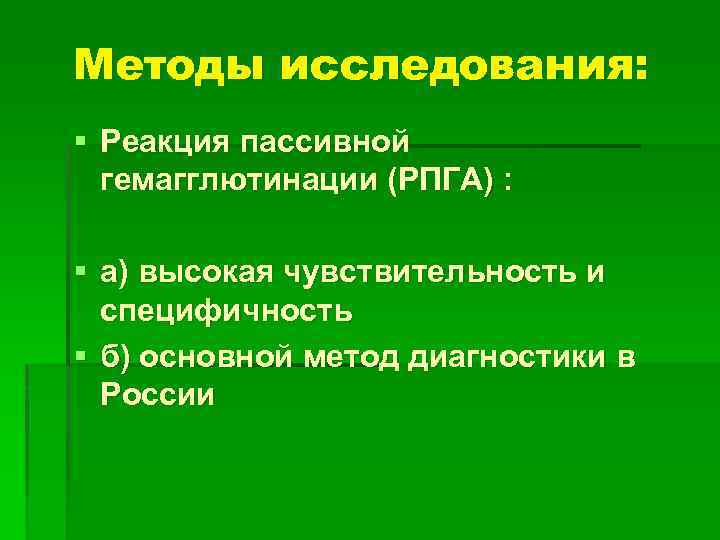 Методы исследования:

▪ Реакция пассивной гемагглютинации (РПГА) :

▪ а) высокая чувствительность и специфичность

▪ б) основной метод диагностики в России